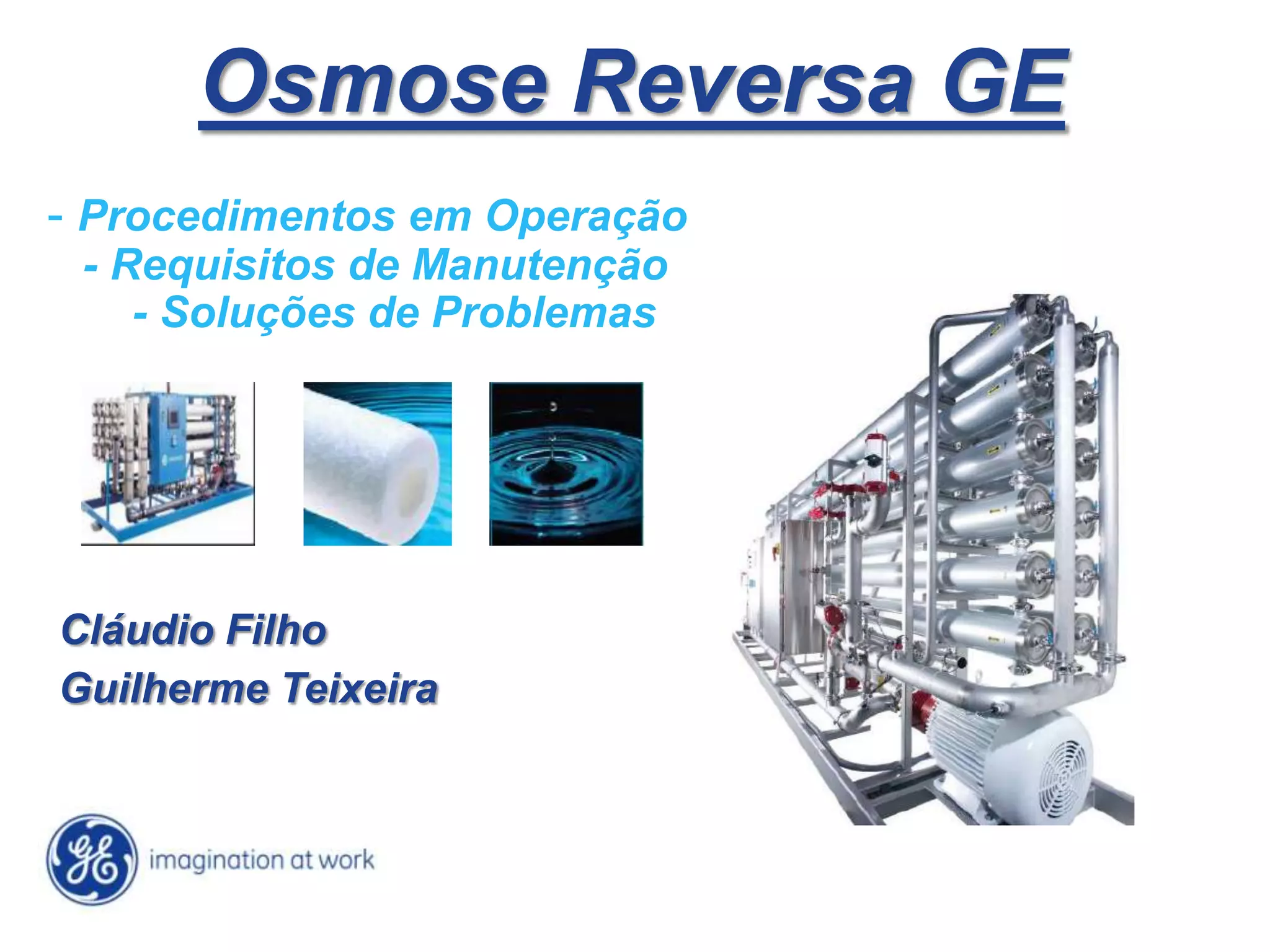 Osmose Reversa GE

- Procedimentos em Operação
- Requisitos de Manutenção
- Soluções de Problemas

Cláudio Filho
Guilherme Teixeira

GE imagination at work